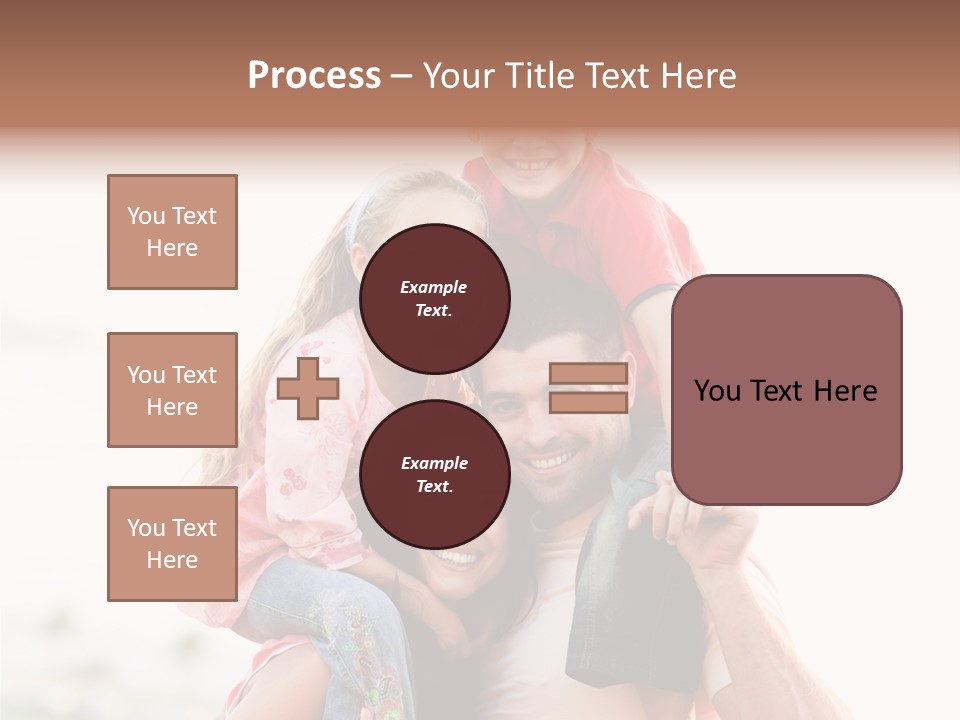 Process – Your Title Text Here

You Text Here

You Text Here

You Text Here

Example Text.

Example Text.

You Text Here